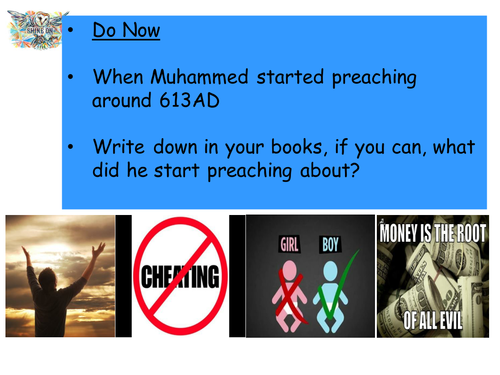 SHINE ON

• Do Now

• When Muhammed started preaching around 613AD

• Write down in your books, if you can, what did he start preaching about?

CHEATING

GIRL BOY

MONEY IS THE ROOT OF ALL EVIL